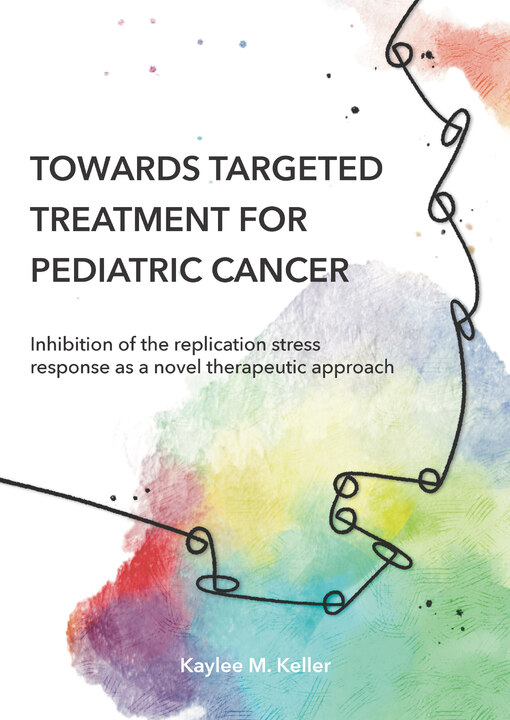 TOWARDS TARGETED TREATMENT FOR PEDIATRIC CANCER

Inhibition of the replication stress response as a novel therapeutic approach

Kaylee M. Keller